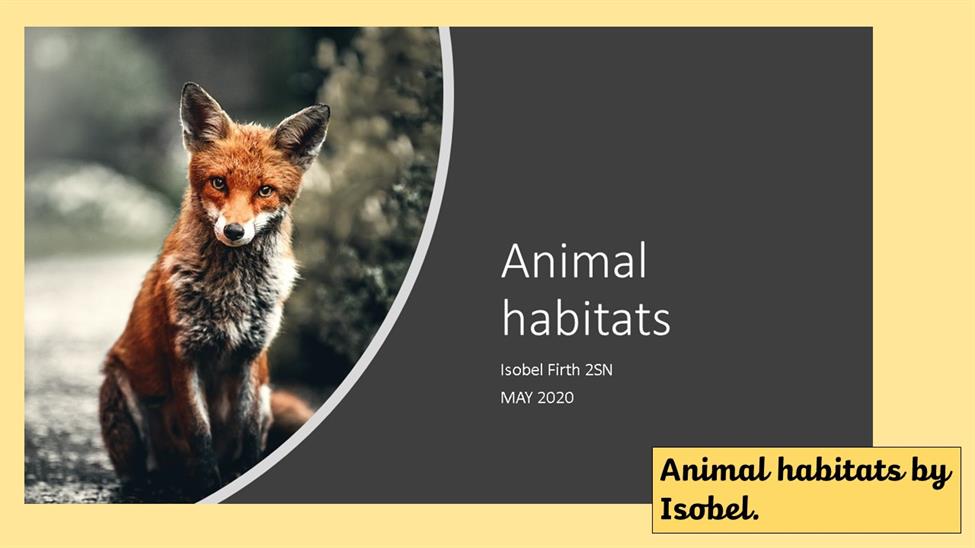 Animal habitats

Isobel Firth 2SN
MAY 2020

Animal habitats by Isobel.